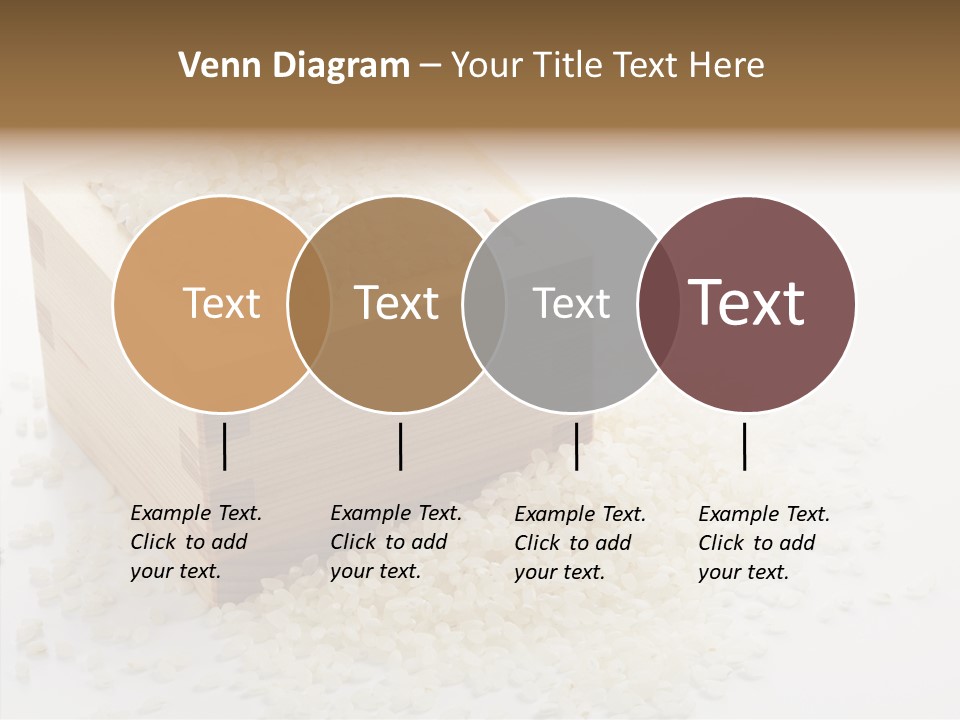 Venn Diagram – Your Title Text Here

Text

Text

Text

Text

Example Text. Click to add your text.

Example Text. Click to add your text.

Example Text. Click to add your text.

Example Text. Click to add your text.